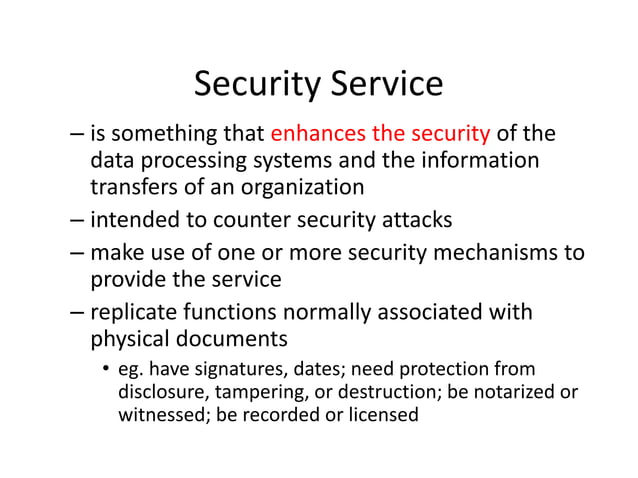 Security Service

– is something that enhances the security of the data processing systems and the information transfers of an organization

– intended to counter security attacks

– make use of one or more security mechanisms to provide the service

– replicate functions normally associated with physical documents

• eg. have signatures, dates; need protection from disclosure, tampering, or destruction; be notarized or witnessed; be recorded or licensed